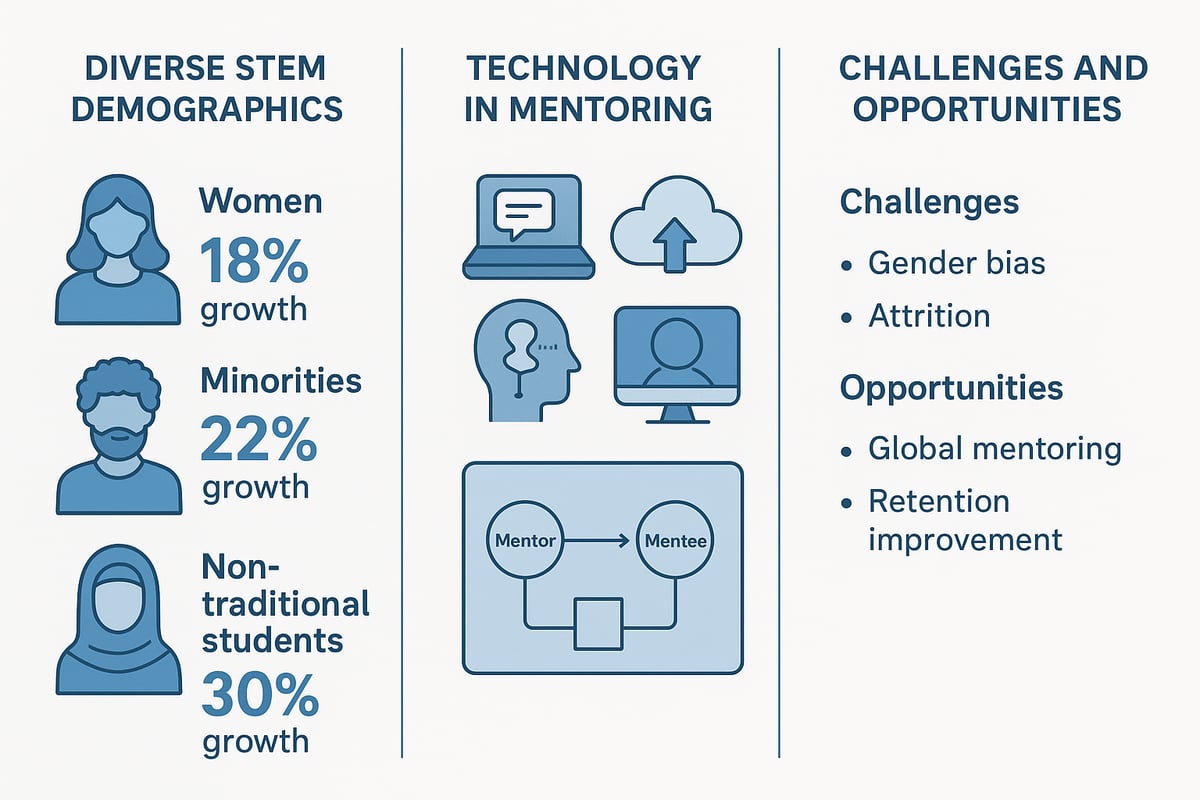 DIVERSE STEM DEMOGRAPHICS

Women
18%
growth

Minorities
22%
growth

Non-traditional students
30%
growth

TECHNOLOGY IN MENTORING

Mentor
Mentee

CHALLENGES AND OPPORTUNITIES

Challenges
• Gender bias
• Attrition

Opportunities
• Global mentoring
• Retention improvement